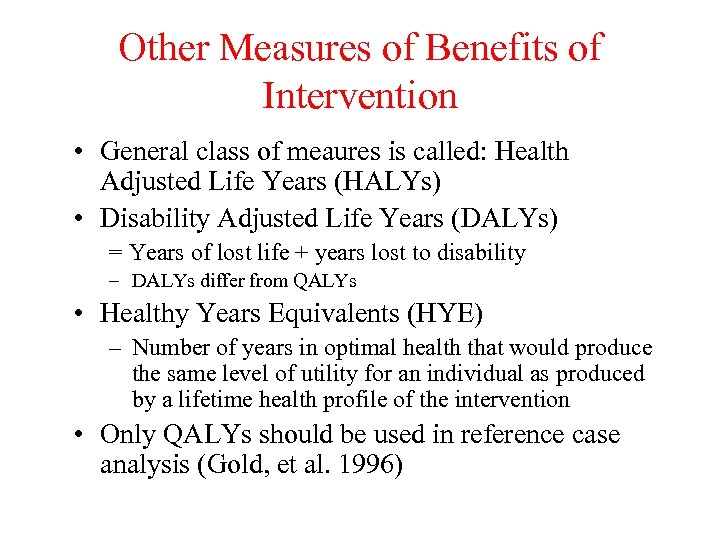 Other Measures of Benefits of Intervention

• General class of meaures is called: Health Adjusted Life Years (HALYs)

• Disability Adjusted Life Years (DALYs)

= Years of lost life + years lost to disability

– DALYs differ from QALYs

• Healthy Years Equivalents (HYE)

– Number of years in optimal health that would produce the same level of utility for an individual as produced by a lifetime health profile of the intervention

• Only QALYs should be used in reference case analysis (Gold, et al. 1996)